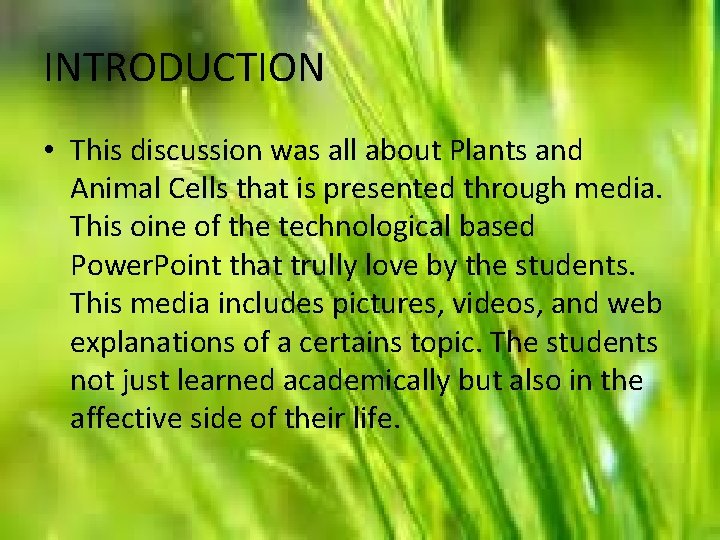 INTRODUCTION

• This discussion was all about Plants and Animal Cells that is presented through media. This oine of the technological based PowerPoint that trully love by the students. This media includes pictures, videos, and web explanations of a certains topic. The students not just learned academically but also in the affective side of their life.